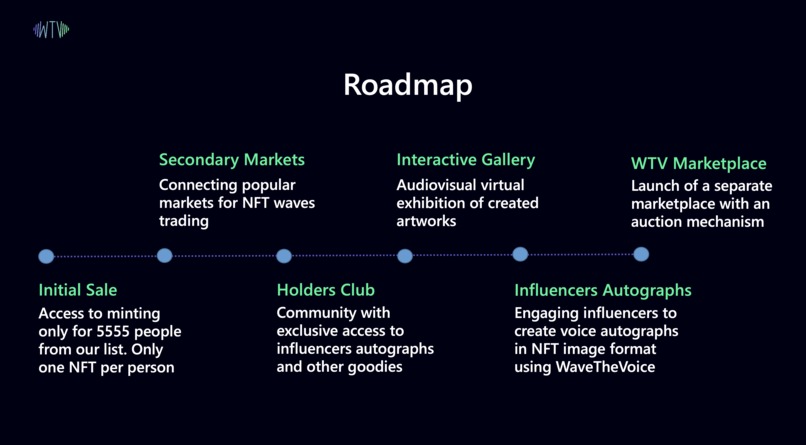 WTV

Roadmap

Initial Sale
Access to minting only for 5555 people from our list. Only one NFT per person

Secondary Markets
Connecting popular markets for NFT waves trading

Holders Club
Community with exclusive access to influencers autographs and other goodies

Interactive Gallery
Audiovisual virtual exhibition of created artworks

Influencers Autographs
Engaging influencers to create voice autographs in NFT image format using WaveTheVoice

WTV Marketplace
Launch of a separate marketplace with an auction mechanism